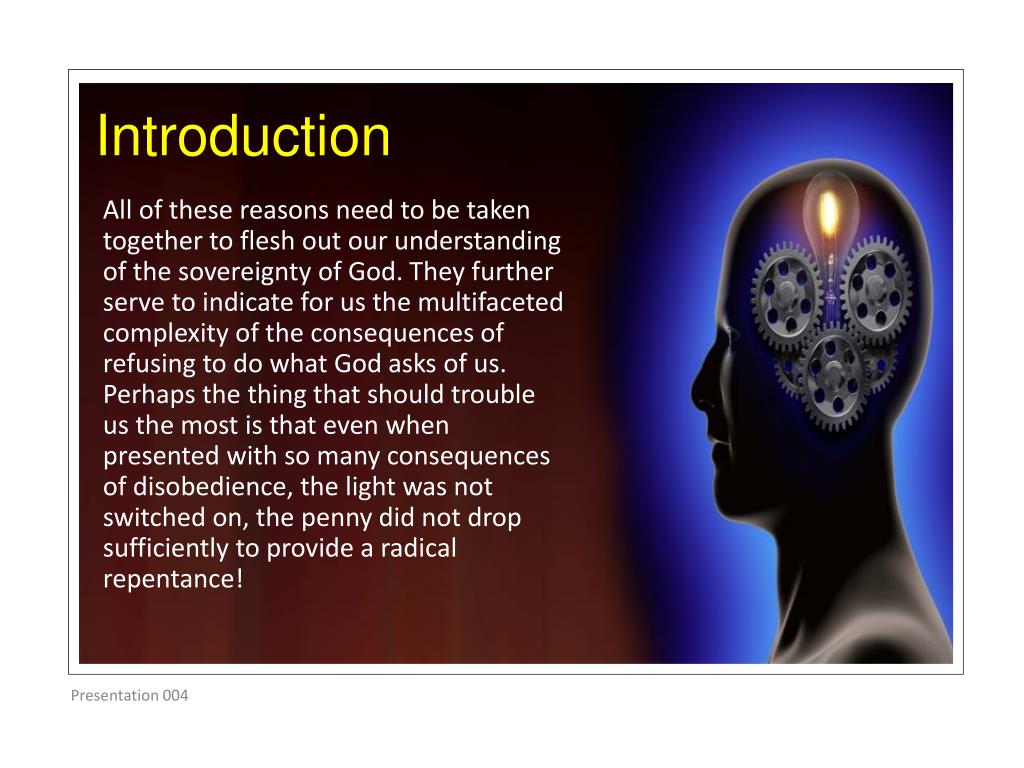 Introduction

All of these reasons need to be taken together to flesh out our understanding of the sovereignty of God. They further serve to indicate for us the multifaceted complexity of the consequences of refusing to do what God asks of us. Perhaps the thing that should trouble us the most is that even when presented with so many consequences of disobedience, the light was not switched on, the penny did not drop sufficiently to provide a radical repentance!

Presentation 004